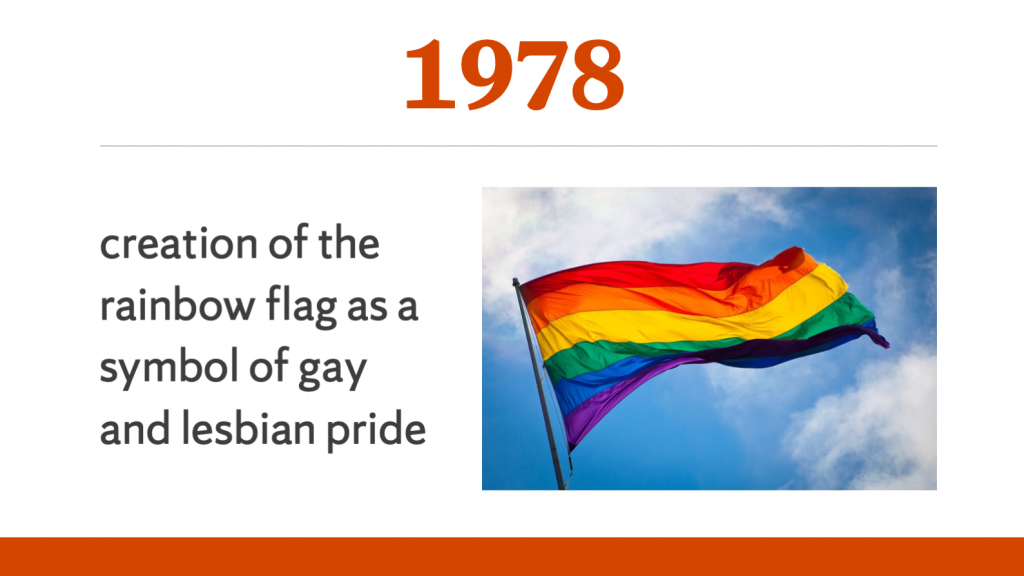 1978

creation of the rainbow flag as a symbol of gay and lesbian pride